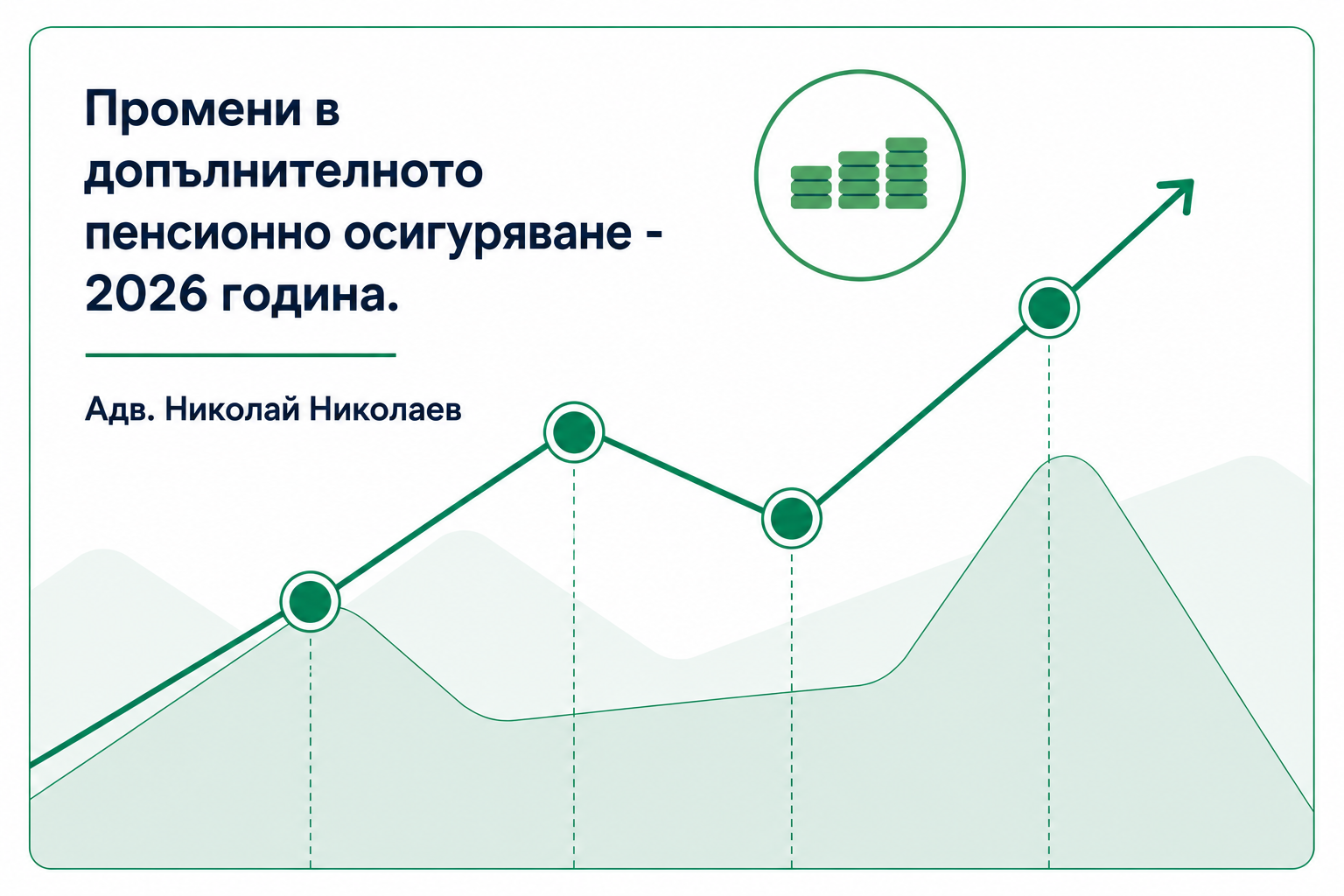 Промени в допълнителното пенсионно осигуряване - 2026 година.

Адв. Николай Николаев